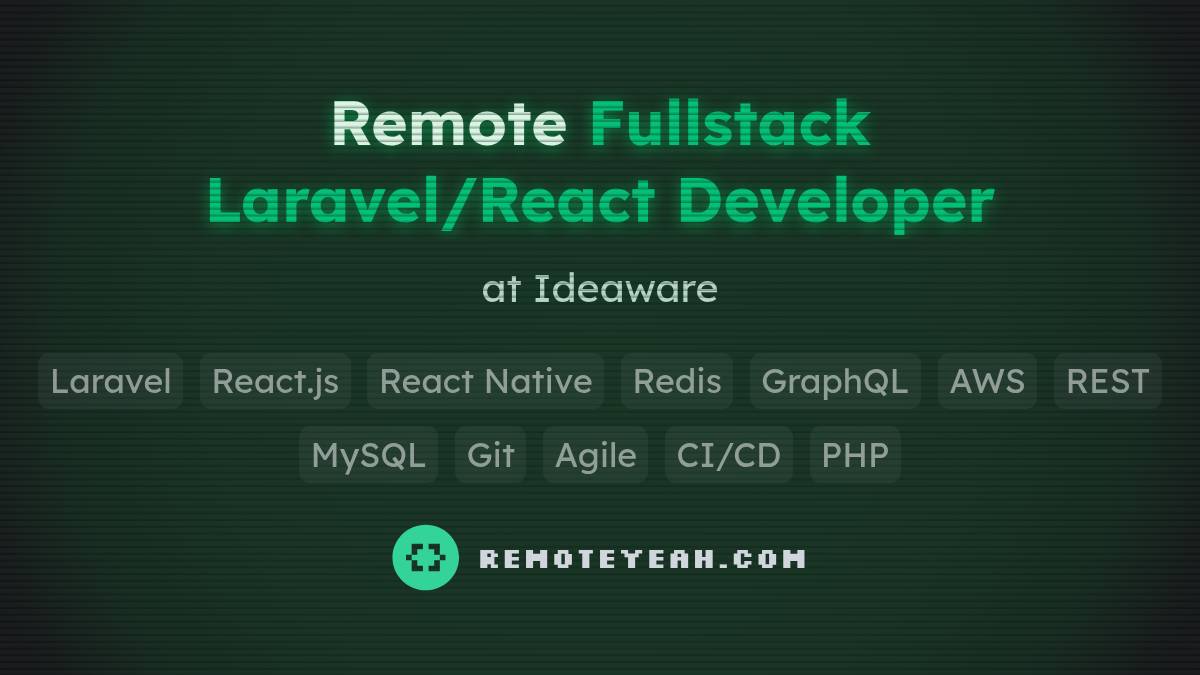 Remote Fullstack Laravel/React Developer

at Ideaware

Laravel React.js React Native Redis GraphQL AWS REST

MySQL Git Agile CI/CD PHP

REMOTEYEAH.COM